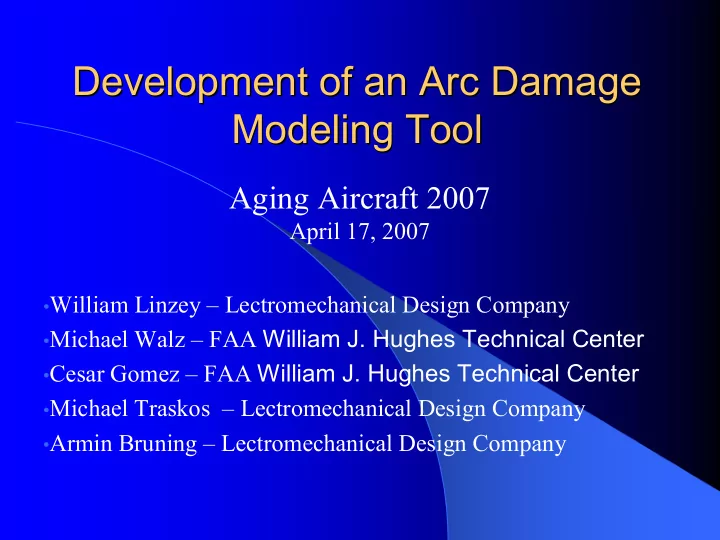 Development of an Arc Damage Modeling Tool

Aging Aircraft 2007
April 17, 2007

•William Linzey – Lectromechanical Design Company
•Michael Walz – FAA William J. Hughes Technical Center
•Cesar Gomez – FAA William J. Hughes Technical Center
•Michael Traskos – Lectromechanical Design Company
•Armin Bruning – Lectromechanical Design Company